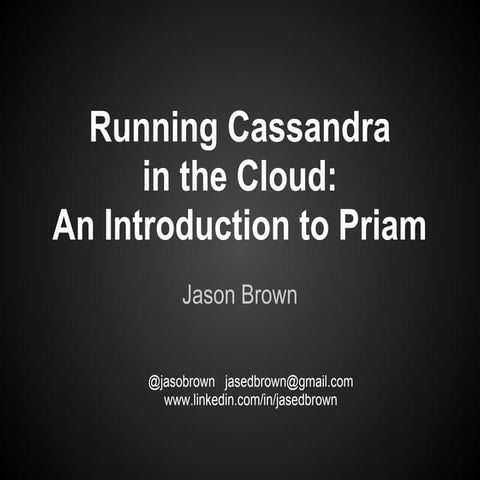 Running Cassandra in the Cloud: An Introduction to Priam

Jason Brown

@jasobrown jasedbrown@gmail.com
www.linkedin.com/in/jasedbrown